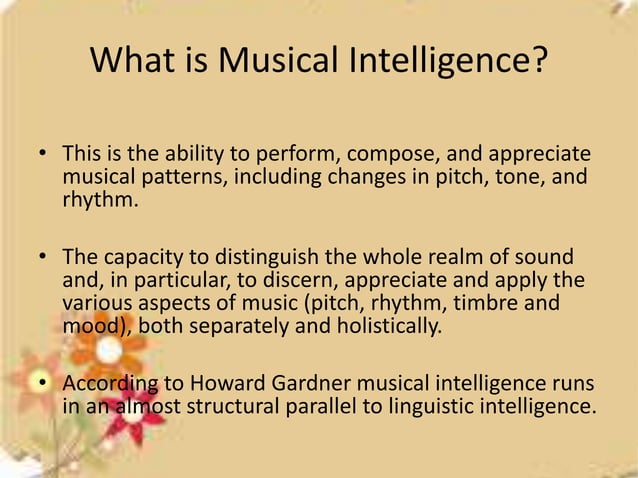 What is Musical Intelligence?

• This is the ability to perform, compose, and appreciate musical patterns, including changes in pitch, tone, and rhythm.

• The capacity to distinguish the whole realm of sound and, in particular, to discern, appreciate and apply the various aspects of music (pitch, rhythm, timbre and mood), both separately and holistically.

• According to Howard Gardner musical intelligence runs in an almost structural parallel to linguistic intelligence.